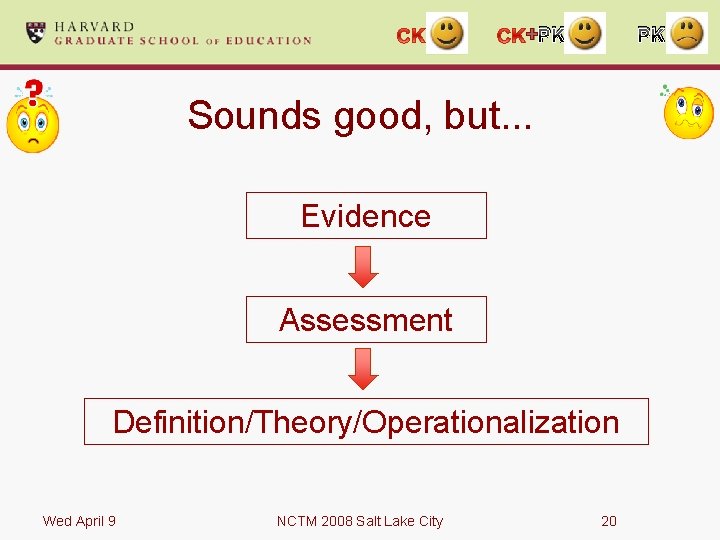 HARVARD
GRADUATE SCHOOL OF EDUCATION

CK

CK+PK

PK

Sounds good, but...

Evidence

Assessment

Definition/Theory/Operationalization

Wed April 9

NCTM 2008 Salt Lake City

20